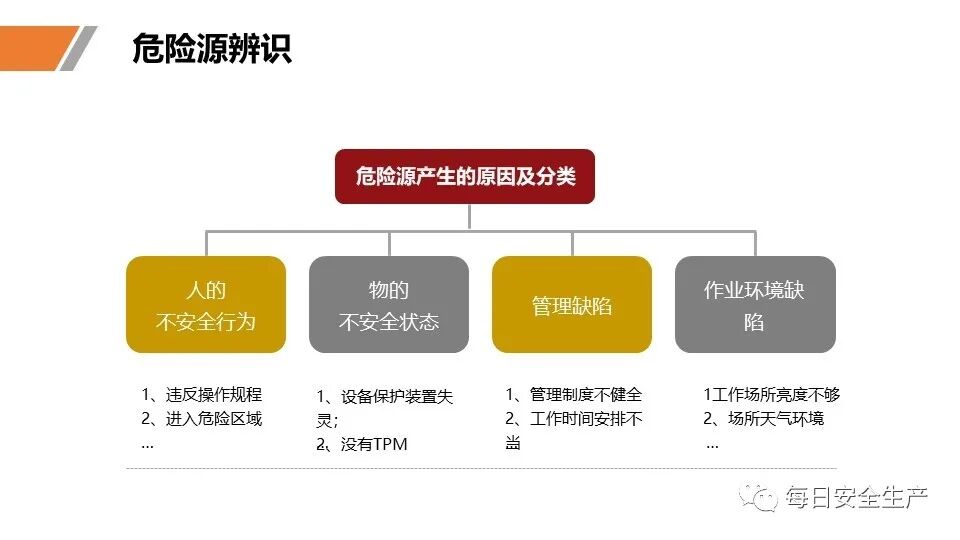 危险源辨识

危险源产生的原因及分类

人的
不安全行为

物的
不安全状态

管理缺陷

作业环境缺陷

1、违反操作规程
2、进入危险区域
...

1、设备保护装置失灵;
2、没有TPM

1、管理制度不健全
2、工作时间安排不当

1工作场所亮度不够
2、场所天气环境
...

每日安全生产